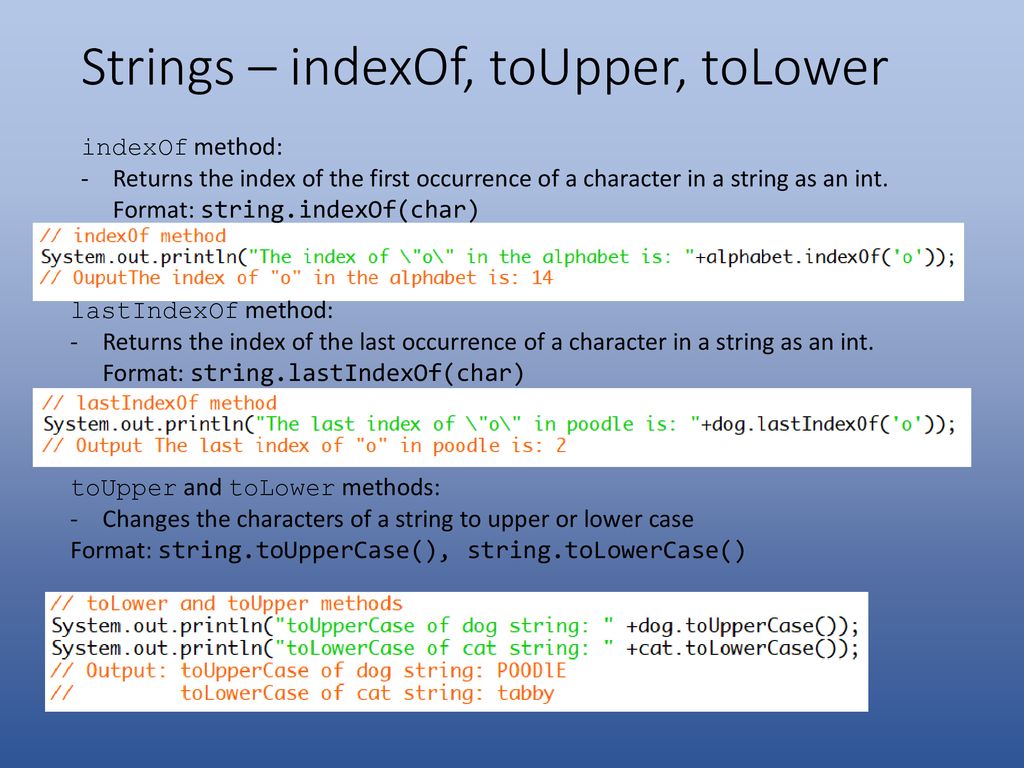 Strings – indexOf, toUpper, toLower

indexOf method:
- Returns the index of the first occurrence of a character in a string as an int.
Format: string.indexOf(char)

// indexOf method
System.out.println("The index of \"o\" in the alphabet is: "+alphabet.indexOf('o'));
// OuputThe index of "o" in the alphabet is: 14

lastIndexOf method:
- Returns the index of the last occurrence of a character in a string as an int.
Format: string.lastIndexOf(char)

// lastIndexOf method
System.out.println("The last index of \"o\" in poodle is: "+dog.lastIndexOf('o'));
// Output The last index of "o" in poodle is: 2

toUpper and toLower methods:
- Changes the characters of a string to upper or lower case
Format: string.toUpperCase(), string.toLowerCase()

// toLower and toUpper methods
System.out.println("toUpperCase of dog string: " +dog.toUpperCase());
System.out.println("toLowerCase of cat string: " +cat.toLowerCase());
// Output: toUpperCase of dog string: POODlE
//         toLowerCase of cat string: tabby